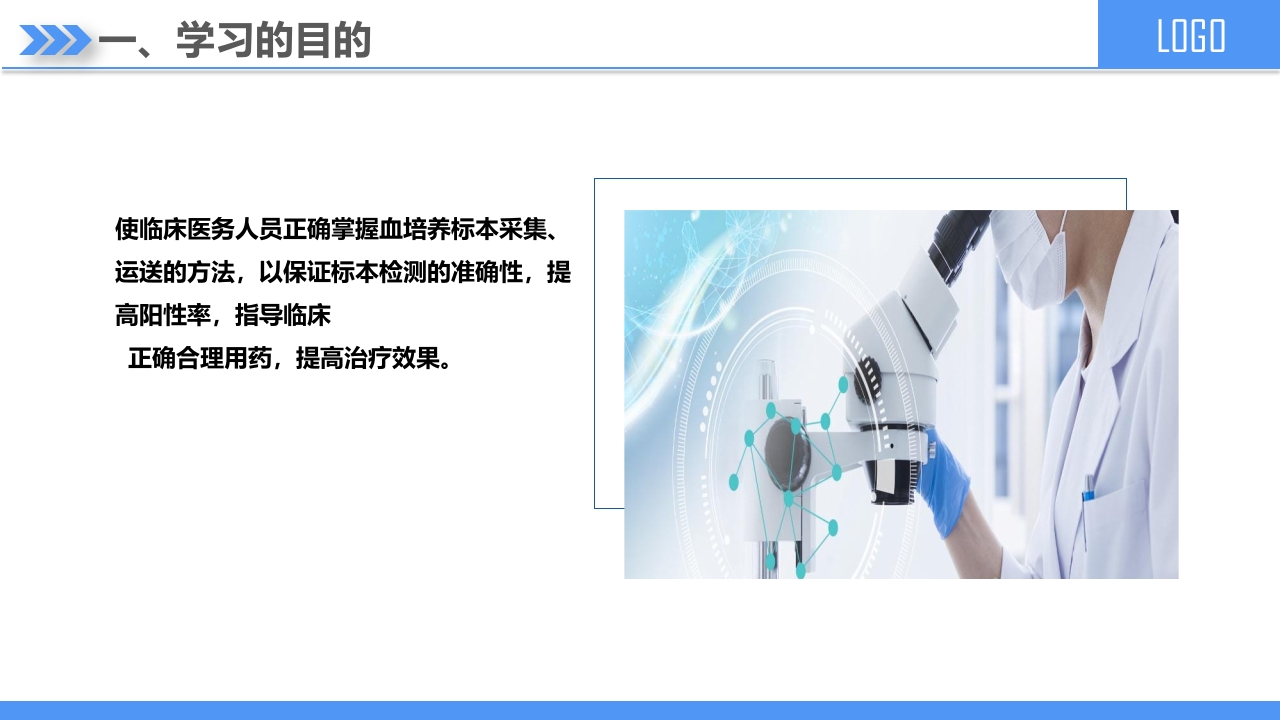 一、学习的目的

LOGO

使临床医务人员正确掌握血培养标本采集、运送的方法，以保证标本检测的准确性，提高阳性率，指导临床

正确合理用药，提高治疗效果。